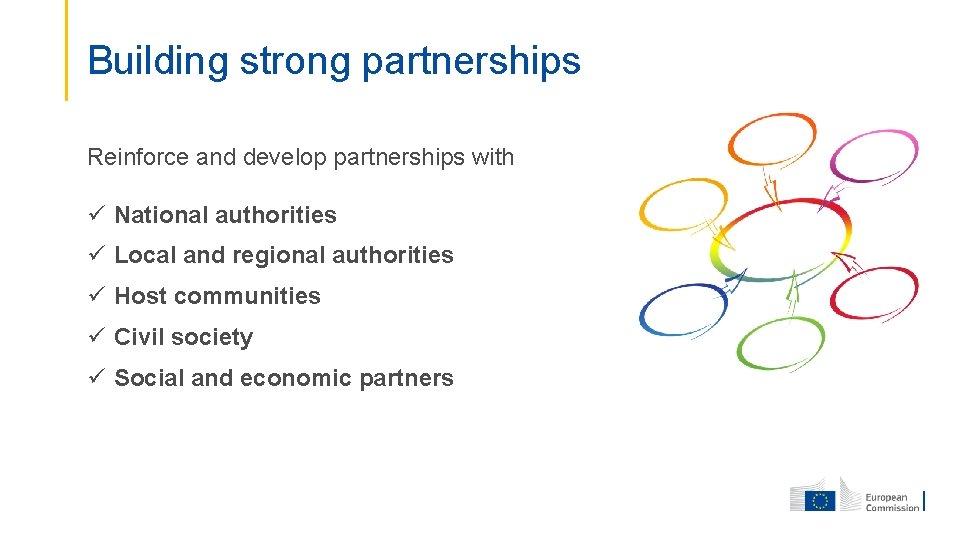 Building strong partnerships

Reinforce and develop partnerships with

✓ National authorities

✓ Local and regional authorities

✓ Host communities

✓ Civil society

✓ Social and economic partners

European Commission